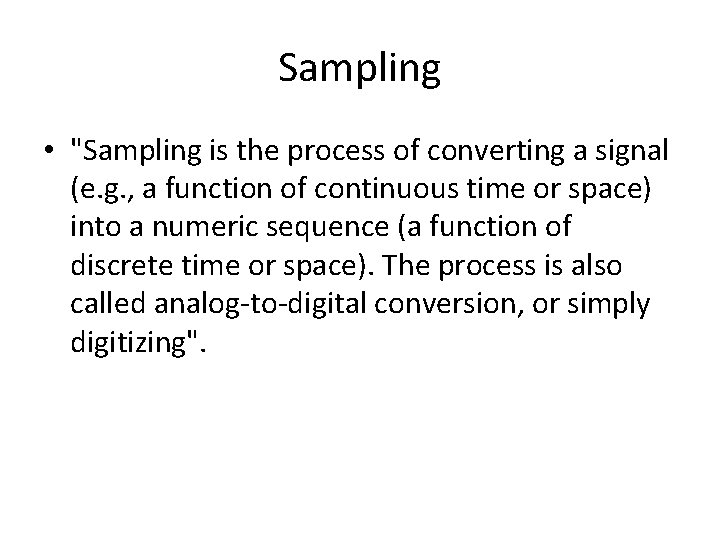 Sampling

• "Sampling is the process of converting a signal (e.g., a function of continuous time or space) into a numeric sequence (a function of discrete time or space). The process is also called analog-to-digital conversion, or simply digitizing".